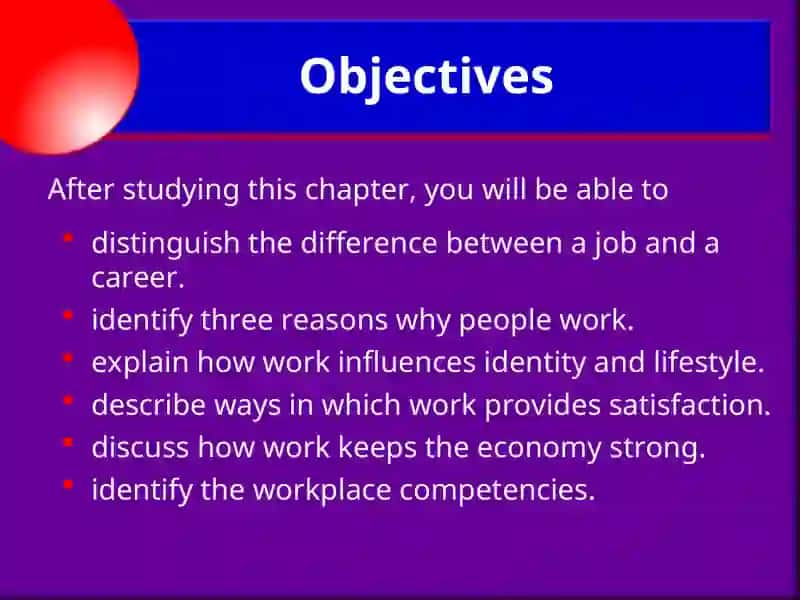 Objectives

After studying this chapter, you will be able to

- distinguish the difference between a job and a career.
- identify three reasons why people work.
- explain how work influences identity and lifestyle.
- describe ways in which work provides satisfaction.
- discuss how work keeps the economy strong.
- identify the workplace competencies.